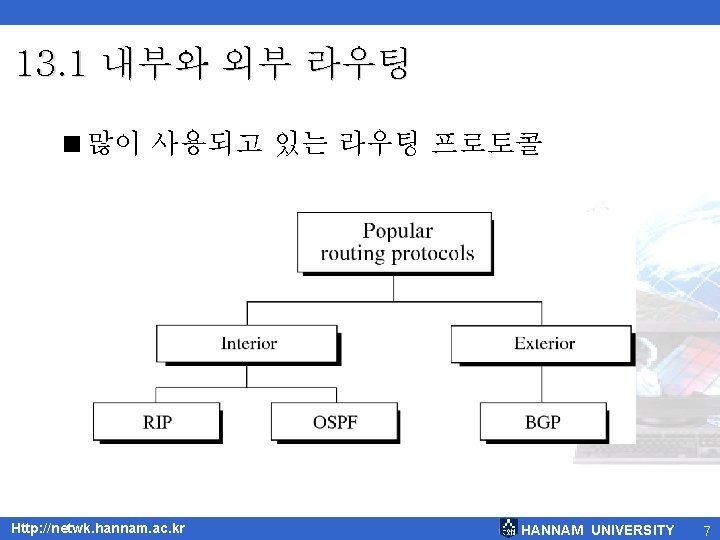 13.1 내부와 외부 라우팅

■ 많이 사용되고 있는 라우팅 프로토콜

Popular routing protocols

Interior

Exterior

RIP

OSPF

BGP

Http://netwk.hannam.ac.kr

HANNAM UNIVERSITY

7